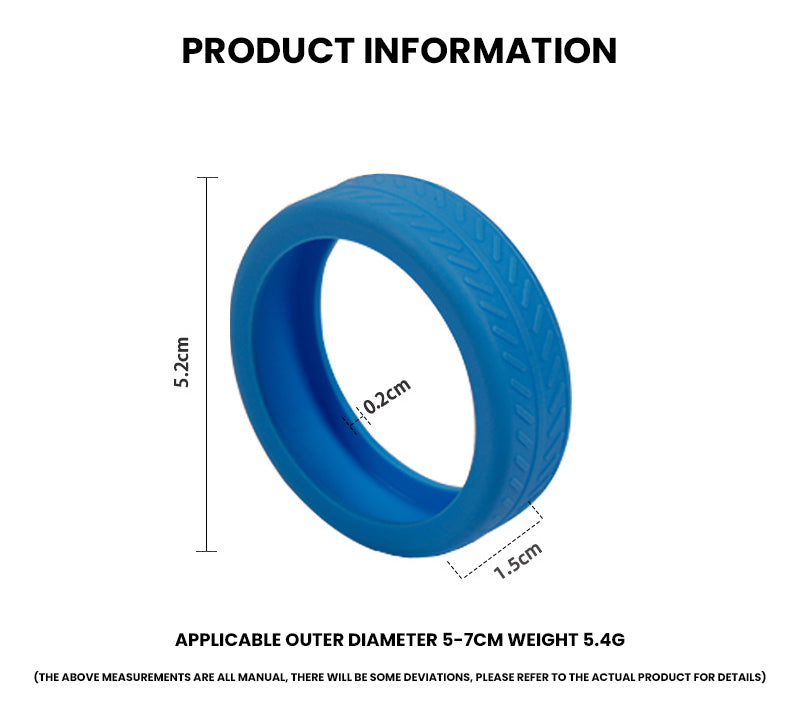 PRODUCT INFORMATION

5.2cm

0.2cm

1.5cm

APPLICABLE OUTER DIAMETER 5-7CM WEIGHT 5.4G

(THE ABOVE MEASUREMENTS ARE ALL MANUAL, THERE WILL BE SOME DEVIATIONS, PLEASE REFER TO THE ACTUAL PRODUCT FOR DETAILS)